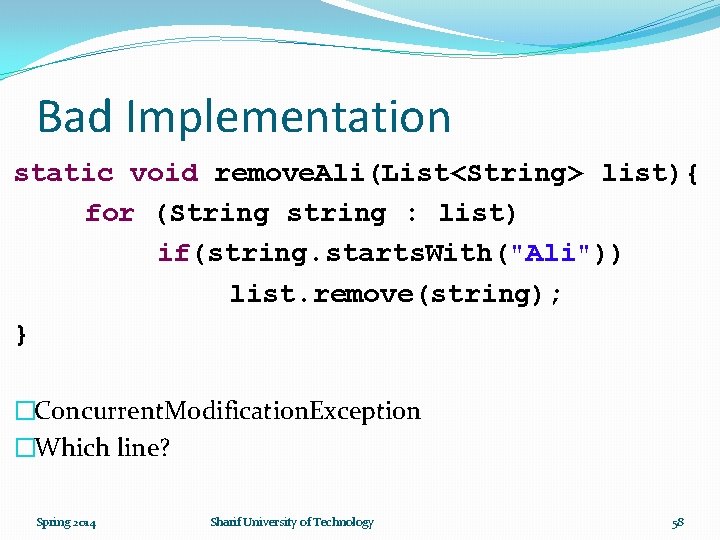 Bad Implementation

static void removeAli(List<String> list){
    for (String string : list)
        if(string.startsWith("Ali"))
            list.remove(string);
}

ConcurrentModificationException
Which line?

Spring 2014 Sharif University of Technology 58